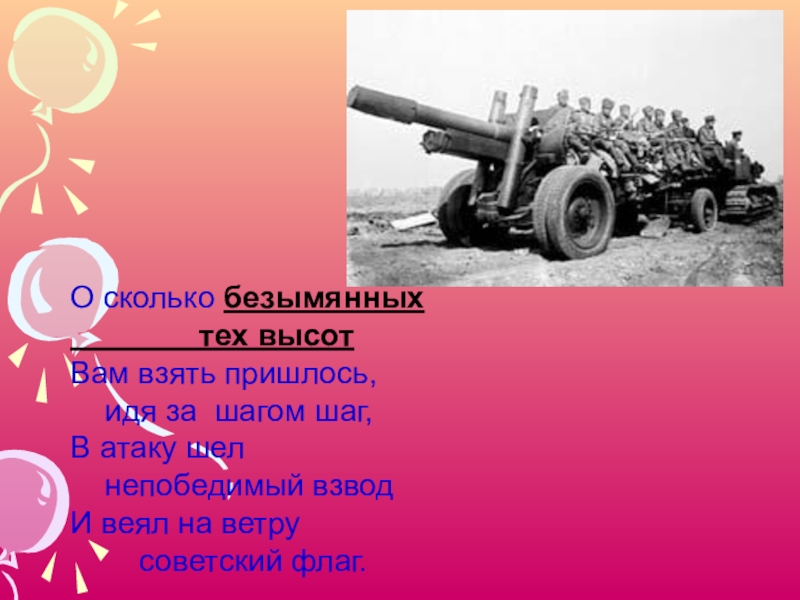 О сколько безымянных
тех высот
Вам взять пришлось,
идя за шагом шаг,
В атаку шел
непобедимый взвод
И веял на ветру
советский флаг.